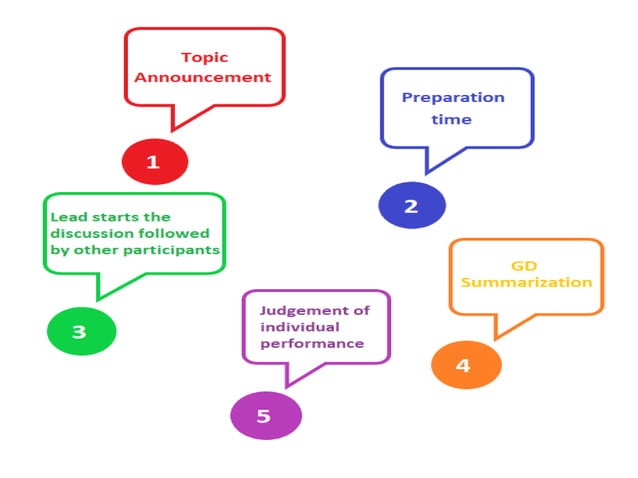 Topic Announcement

1

Preparation time

2

Lead starts the discussion followed by other participants

3

GD Summarization

4

Judgement of individual performance

5